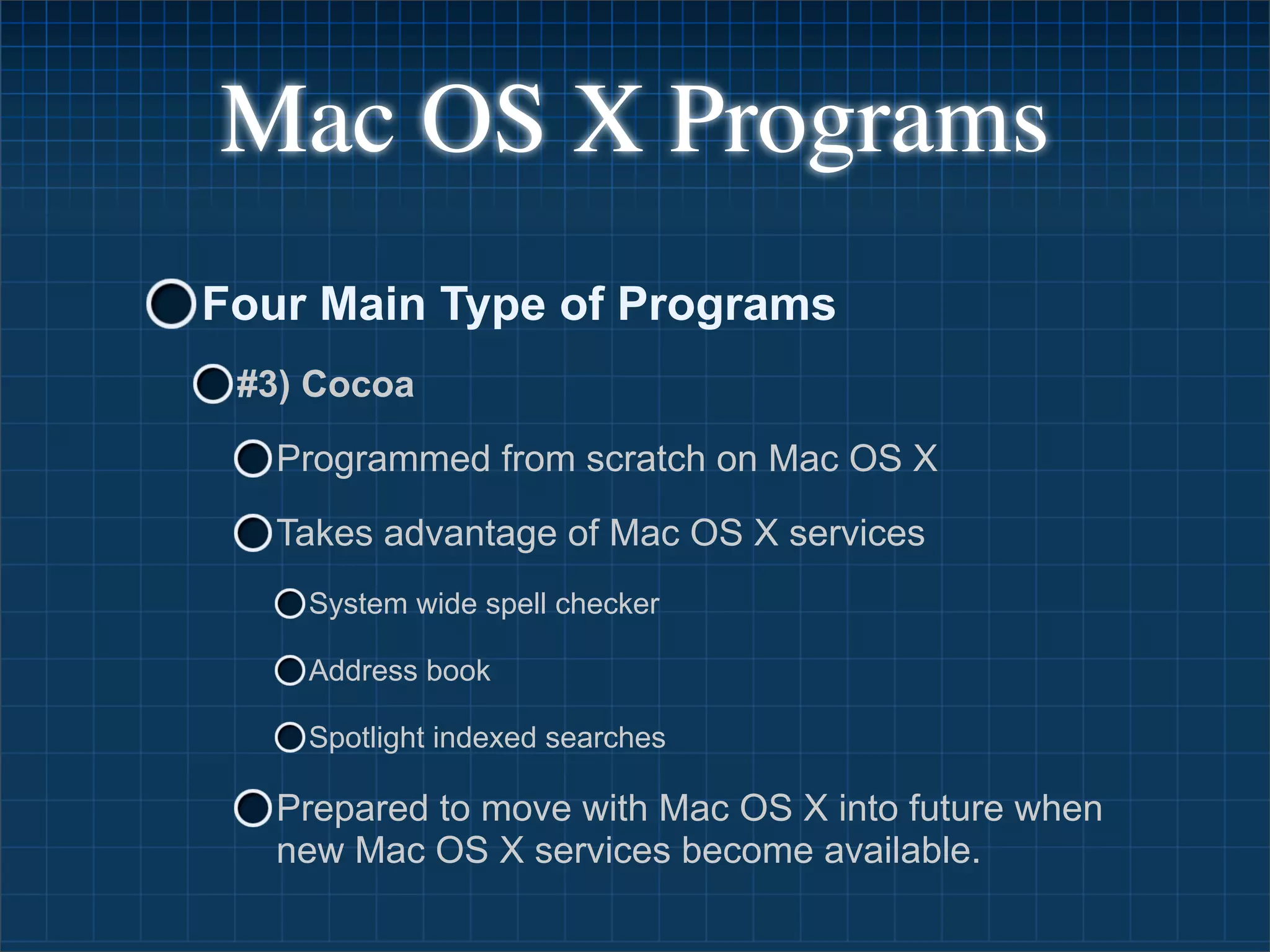 Mac OS X Programs

Four Main Type of Programs

#3) Cocoa

Programmed from scratch on Mac OS X

Takes advantage of Mac OS X services

System wide spell checker

Address book

Spotlight indexed searches

Prepared to move with Mac OS X into future when new Mac OS X services become available.